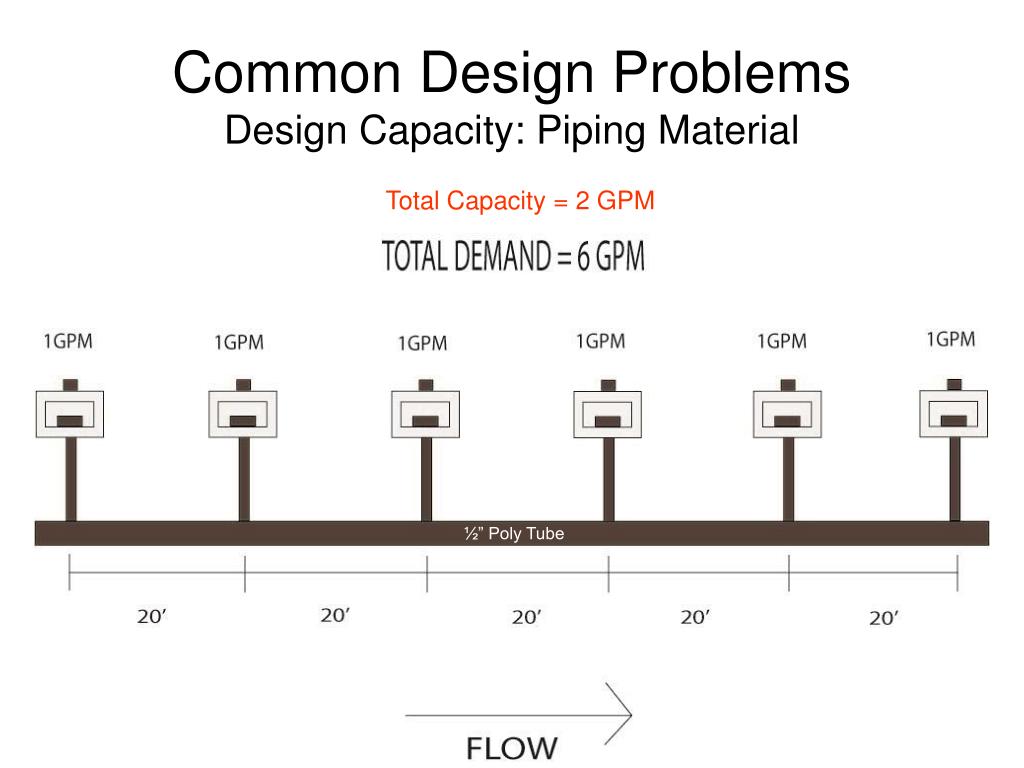 Common Design Problems
Design Capacity: Piping Material

Total Capacity = 2 GPM

TOTAL DEMAND = 6 GPM

1GPM 1GPM 1GPM 1GPM 1GPM 1GPM

½" Poly Tube

20' 20' 20' 20' 20'

FLOW